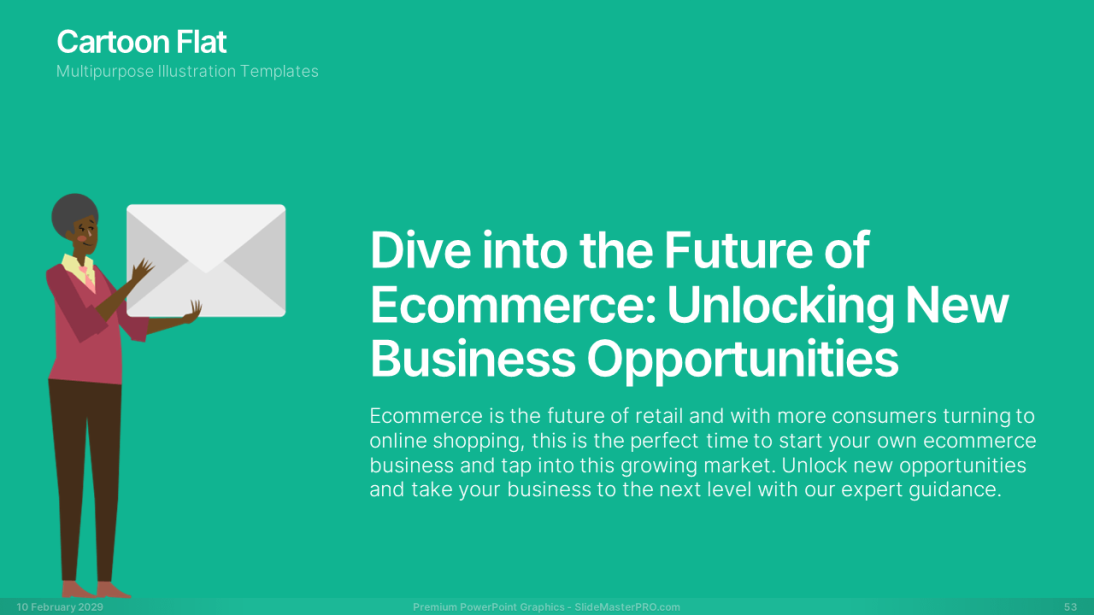 Cartoon Flat
Multipurpose Illustration Templates

Dive into the Future of Ecommerce: Unlocking New Business Opportunities

Ecommerce is the future of retail and with more consumers turning to online shopping, this is the perfect time to start your own ecommerce business and tap into this growing market. Unlock new opportunities and take your business to the next level with our expert guidance.

10 February 2029
Premium PowerPoint Graphics - SlideMasterPRO.com
53